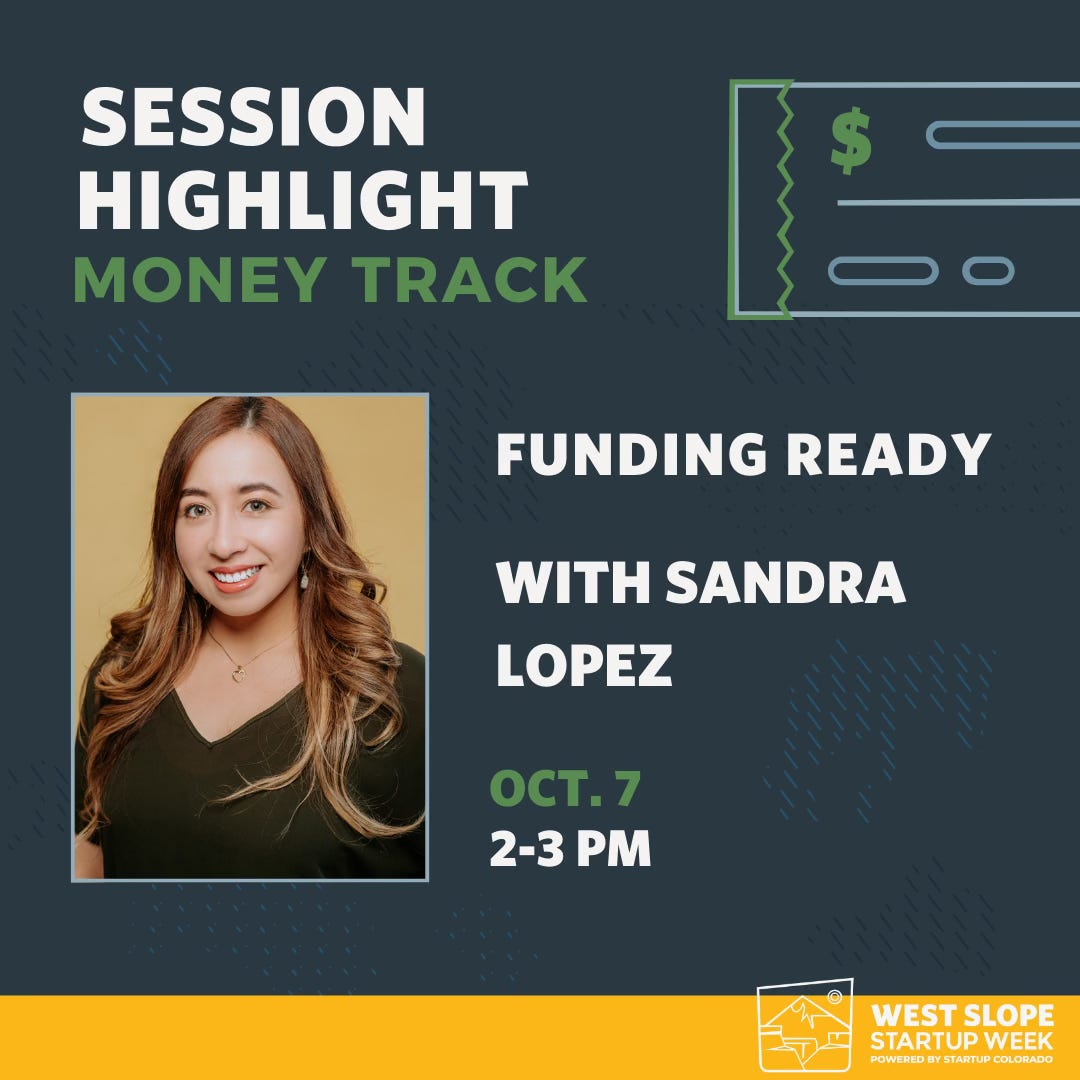 SESSION HIGHLIGHT
MONEY TRACK

$

FUNDING READY

WITH SANDRA LOPEZ

OCT. 7
2-3 PM

WEST SLOPE STARTUP WEEK
POWERED BY STARTUP COLORADO